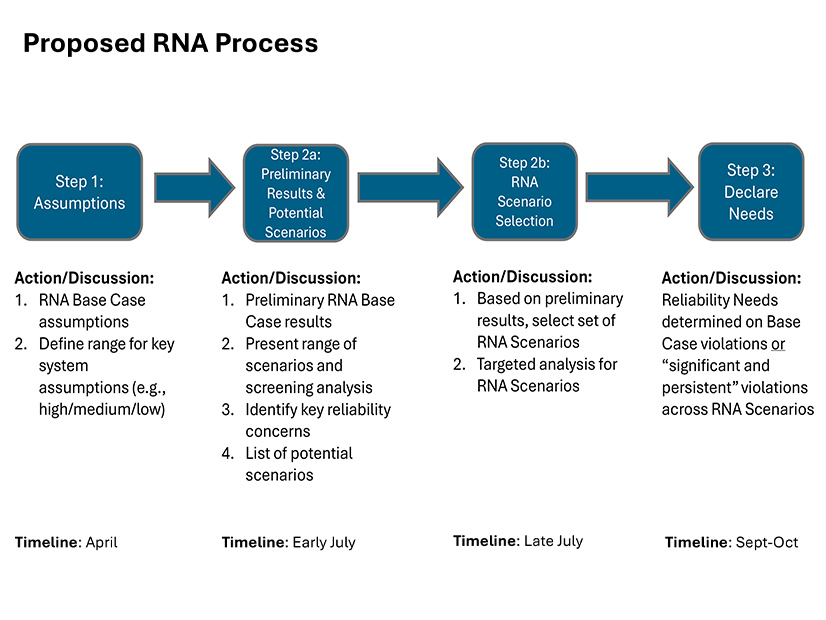 Proposed RNA Process

Step 1: Assumptions

Step 2a: Preliminary Results & Potential Scenarios

Step 2b: RNA Scenario Selection

Step 3: Declare Needs

Action/Discussion:
1. RNA Base Case assumptions
2. Define range for key system assumptions (e.g., high/medium/low)

Timeline: April

Action/Discussion:
1. Preliminary RNA Base Case results
2. Present range of scenarios and screening analysis
3. Identify key reliability concerns
4. List of potential scenarios

Timeline: Early July

Action/Discussion:
1. Based on preliminary results, select set of RNA Scenarios
2. Targeted analysis for RNA Scenarios

Timeline: Late July

Action/Discussion:
Reliability Needs determined on Base Case violations or "significant and persistent" violations across RNA Scenarios

Timeline: Sept-Oct